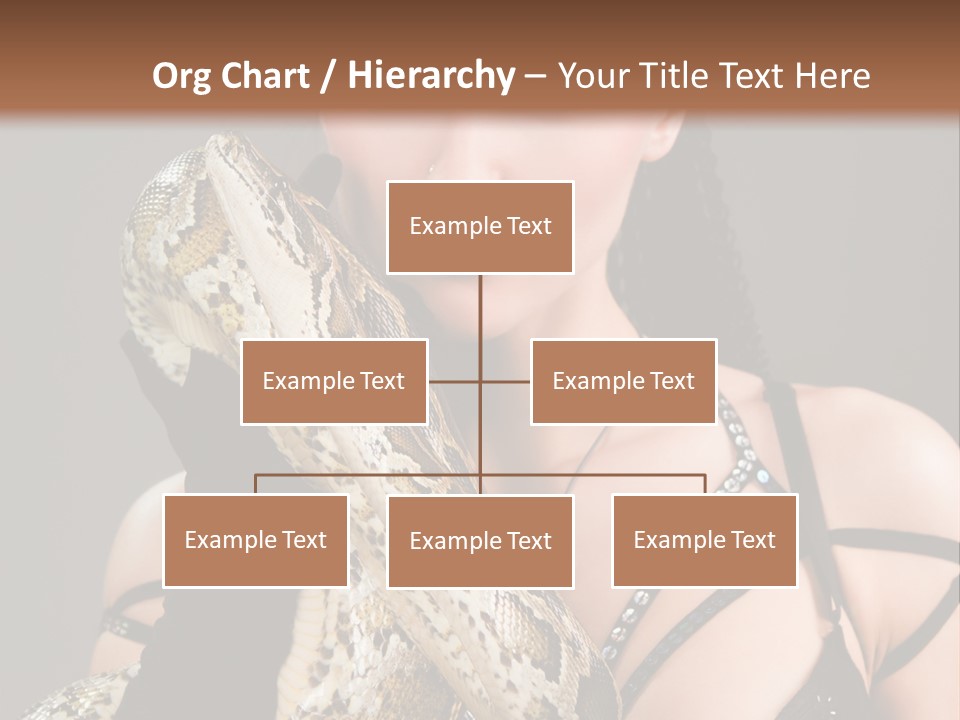 Org Chart / Hierarchy – Your Title Text Here

Example Text

Example Text

Example Text

Example Text

Example Text

Example Text